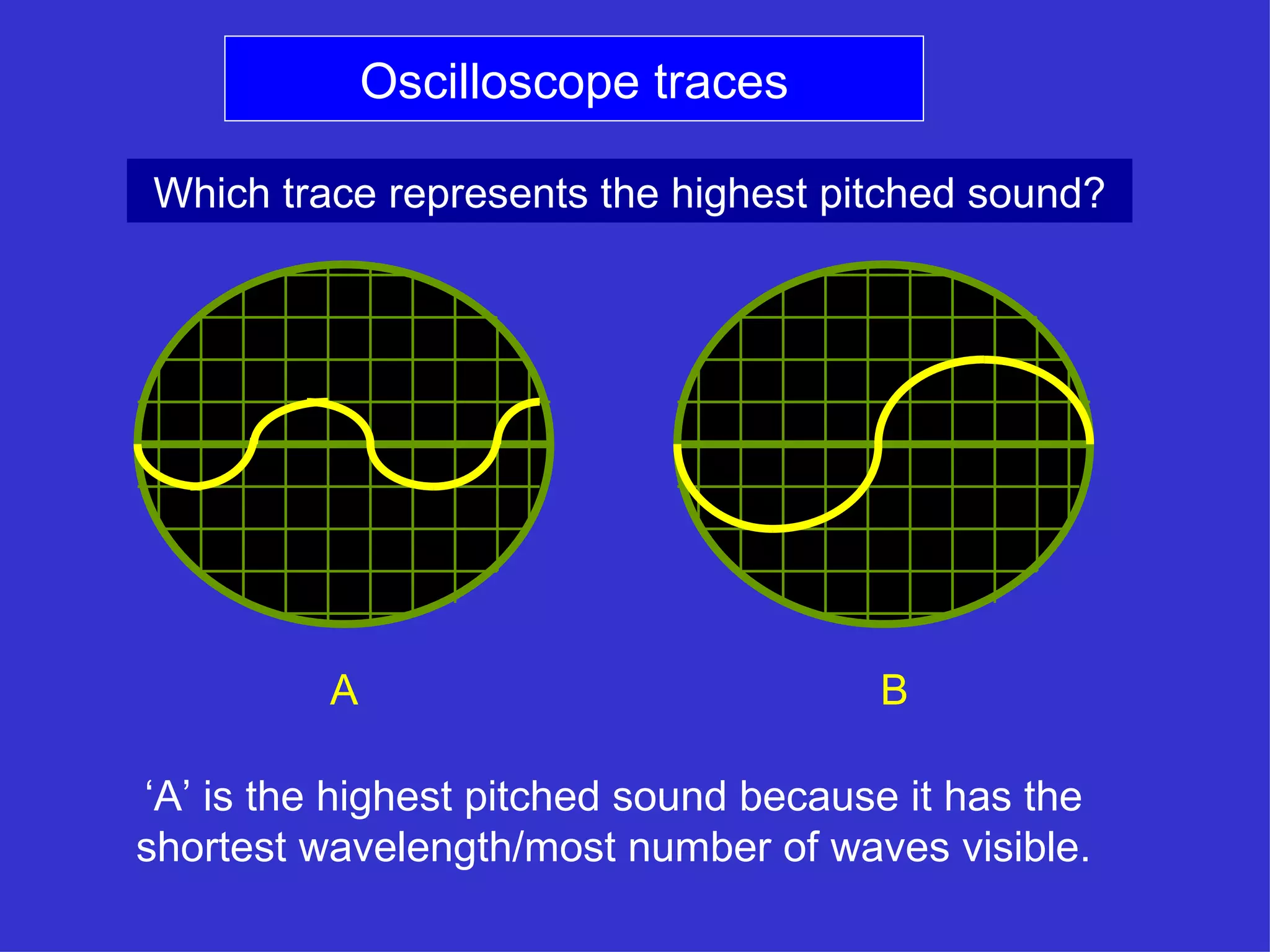 Oscilloscope traces

Which trace represents the highest pitched sound?

A

B

‘A’ is the highest pitched sound because it has the shortest wavelength/most number of waves visible.